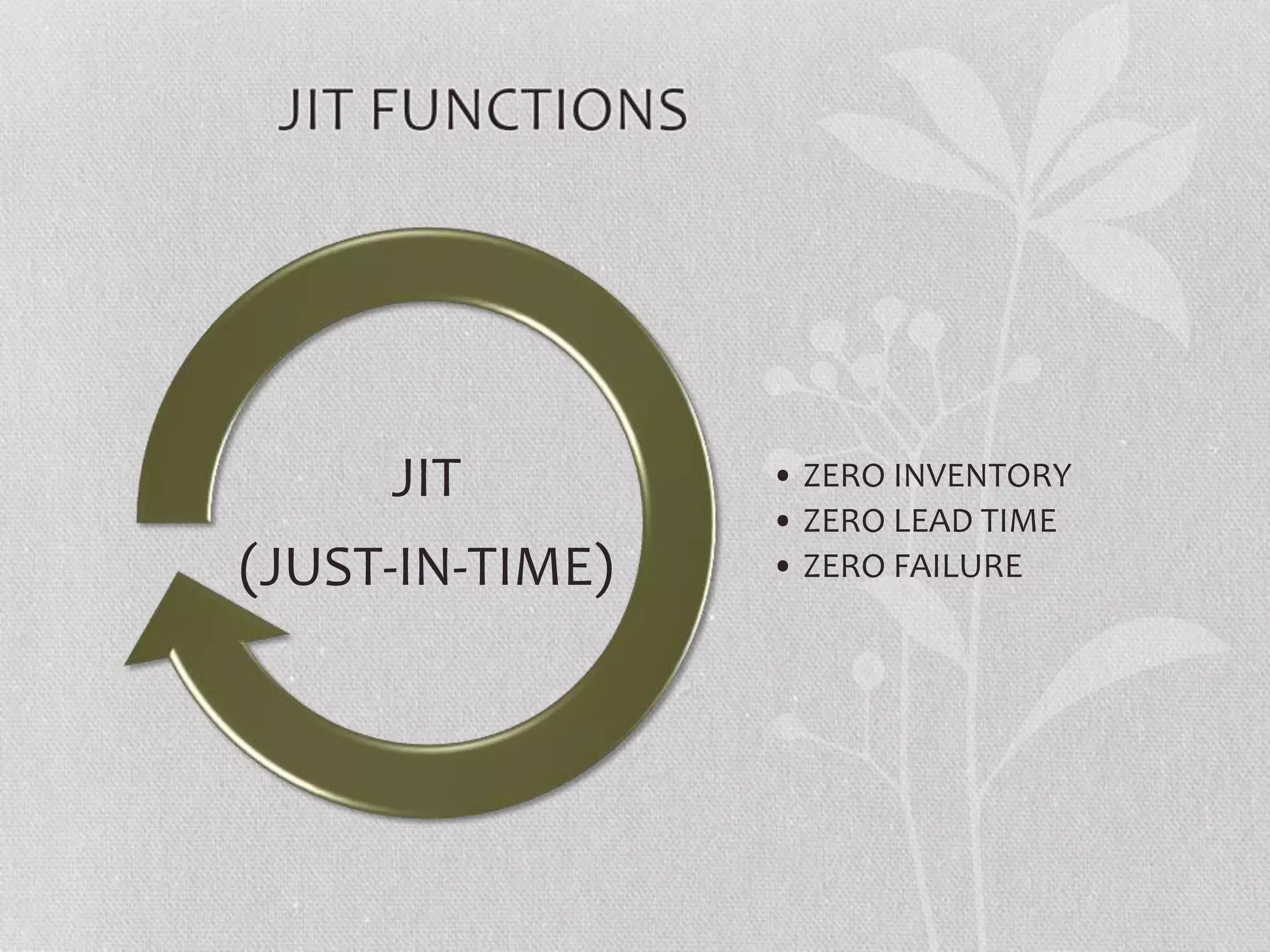 JIT FUNCTIONS

JIT
(JUST-IN-TIME)

• ZERO INVENTORY
• ZERO LEAD TIME
• ZERO FAILURE